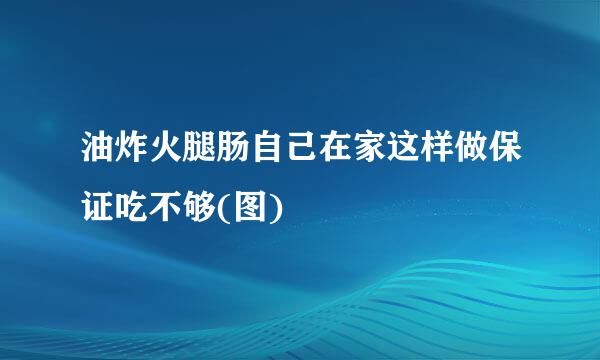 油炸火腿肠自己在家这样做保证吃不够(图)